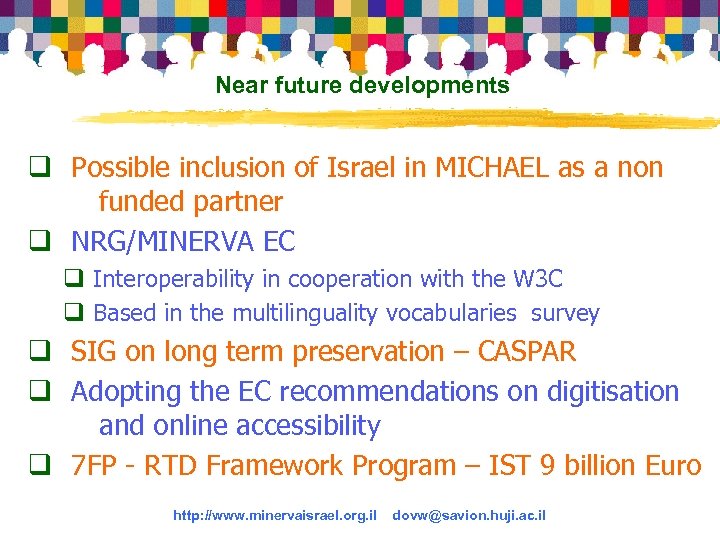 Near future developments

❑ Possible inclusion of Israel in MICHAEL as a non funded partner

❑ NRG/MINERVA EC

❑ Interoperability in cooperation with the W3C

❑ Based in the multilinguality vocabularies survey

❑ SIG on long term preservation – CASPAR

❑ Adopting the EC recommendations on digitisation and online accessibility

❑ 7FP - RTD Framework Program – IST 9 billion Euro

http://www.minervaisrael.org.il dovw@savion.huji.ac.il